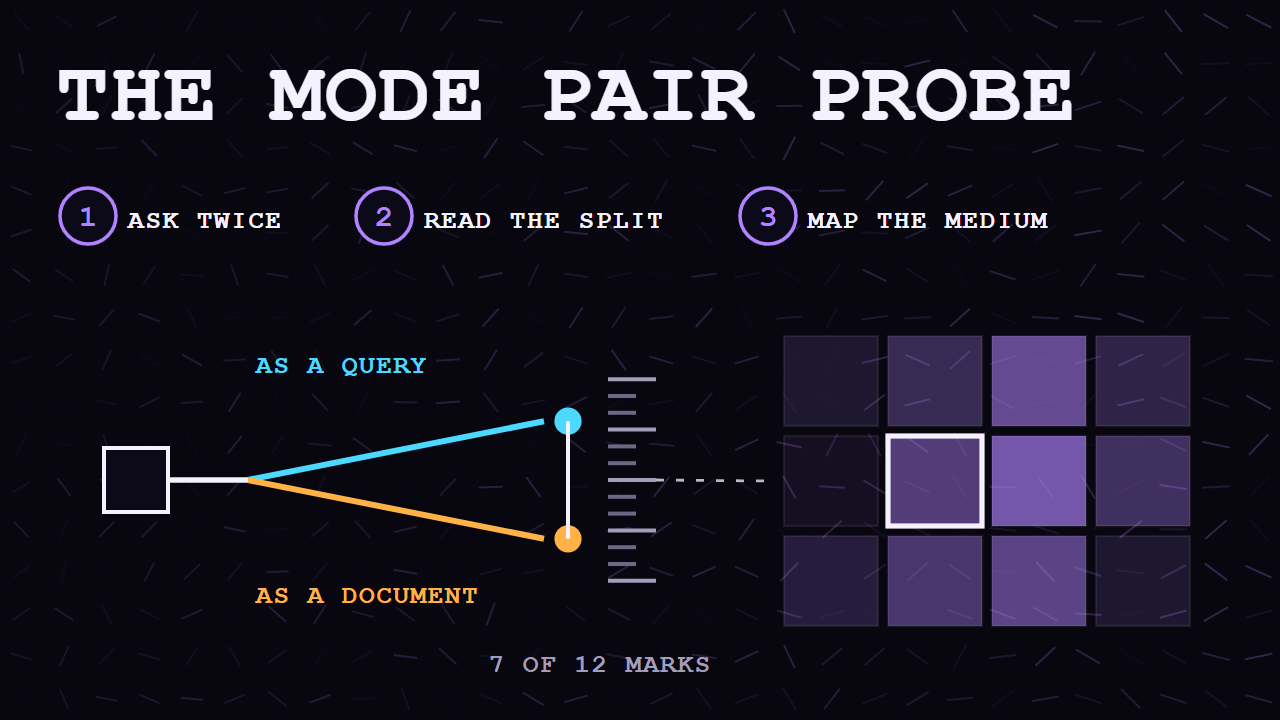 THE MODE PAIR PROBE

1 ASK TWICE

2 READ THE SPLIT

3 MAP THE MEDIUM

AS A QUERY

AS A DOCUMENT

7 OF 12 MARKS